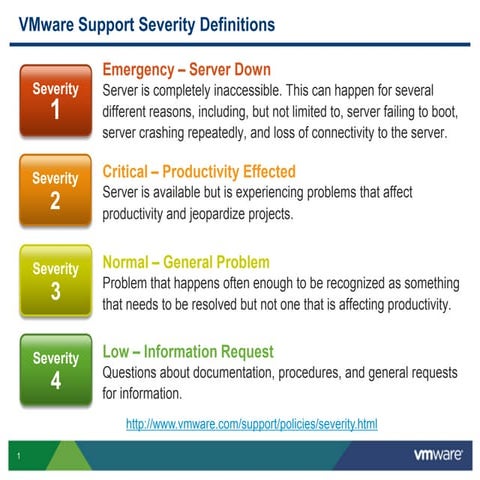 VMware Support Severity Definitions

Severity 1

Emergency – Server Down
Server is completely inaccessible. This can happen for several different reasons, including, but not limited to, server failing to boot, server crashing repeatedly, and loss of connectivity to the server.

Severity 2

Critical – Productivity Effected
Server is available but is experiencing problems that affect productivity and jeopardize projects.

Severity 3

Normal – General Problem
Problem that happens often enough to be recognized as something that needs to be resolved but not one that is affecting productivity.

Severity 4

Low – Information Request
Questions about documentation, procedures, and general requests for information.

http://www.vmware.com/support/policies/severity.html

1

vmware